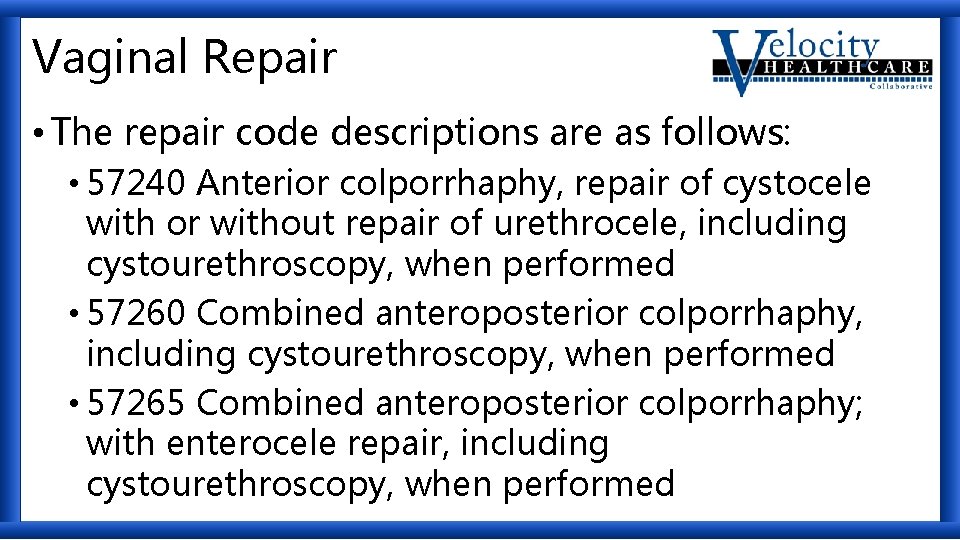 Vaginal Repair

Velocity
HEALTHCARE
Collaborative

• The repair code descriptions are as follows:

• 57240 Anterior colporrhaphy, repair of cystocele with or without repair of urethrocele, including cystourethroscopy, when performed

• 57260 Combined anteroposterior colporrhaphy, including cystourethroscopy, when performed

• 57265 Combined anteroposterior colporrhaphy; with enterocele repair, including cystourethroscopy, when performed